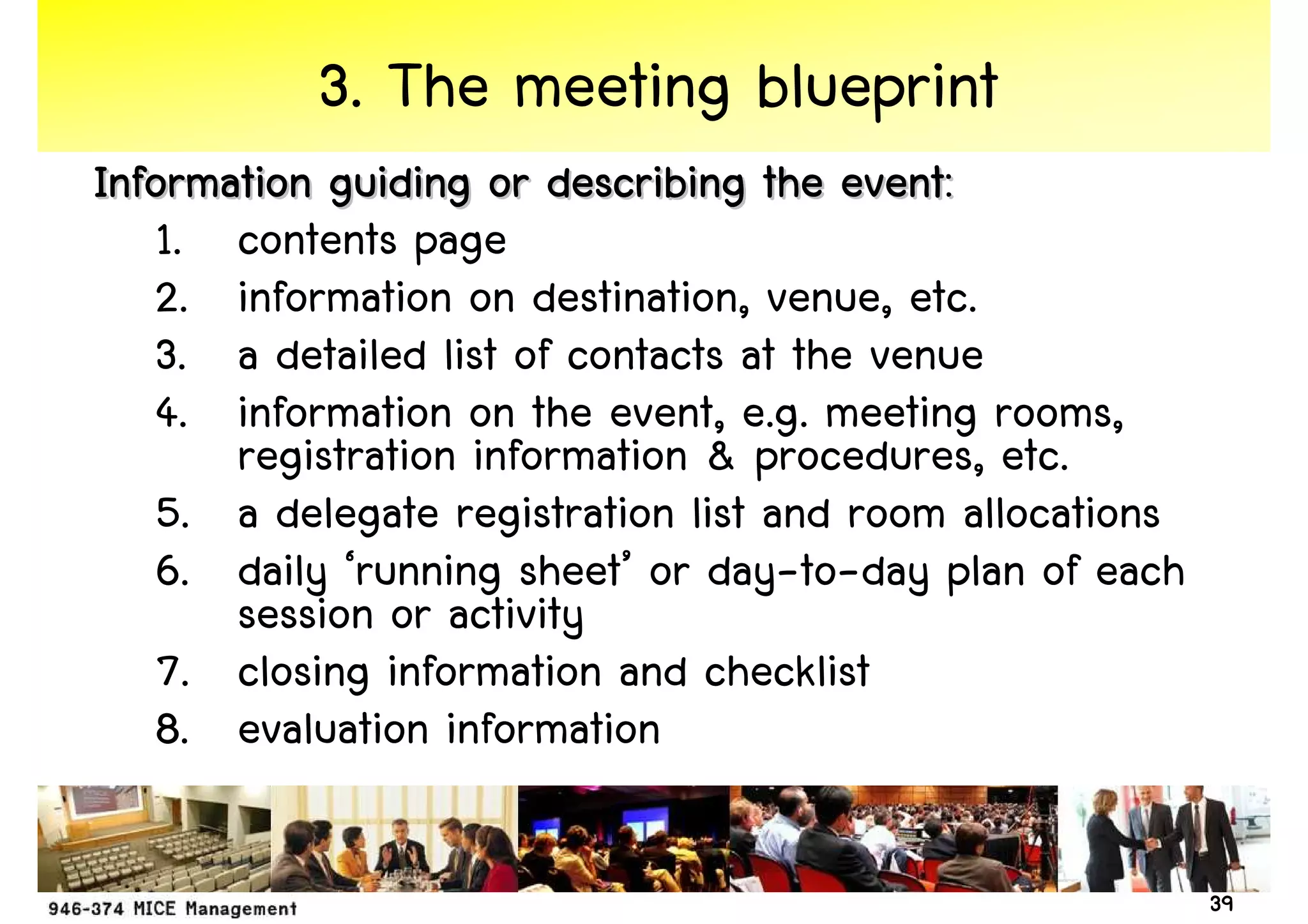 3. The meeting blueprint

Information guiding or describing the event:

1. contents page
2. information on destination, venue, etc.
3. a detailed list of contacts at the venue
4. information on the event, e.g. meeting rooms, registration information & procedures, etc.
5. a delegate registration list and room allocations
6. daily ‘running sheet’ or day-to-day plan of each session or activity
7. closing information and checklist
8. evaluation information

946-374 MICE Management

39